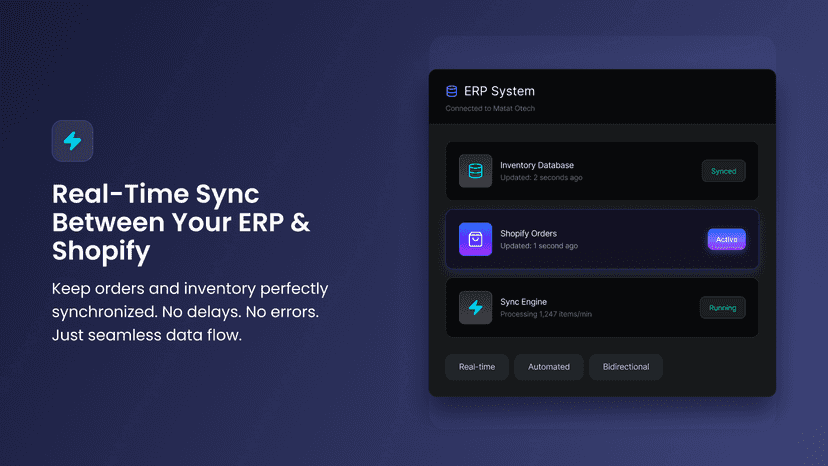 Real-Time Sync Between Your ERP & Shopify

Keep orders and inventory perfectly synchronized. No delays. No errors. Just seamless data flow.

ERP System
Connected to Matat Otech

Inventory Database
Updated: 2 seconds ago
Synced

Shopify Orders
Updated: 1 second ago
Active

Sync Engine
Processing 1,247 items/min
Running

Real-time
Automated
Bidirectional